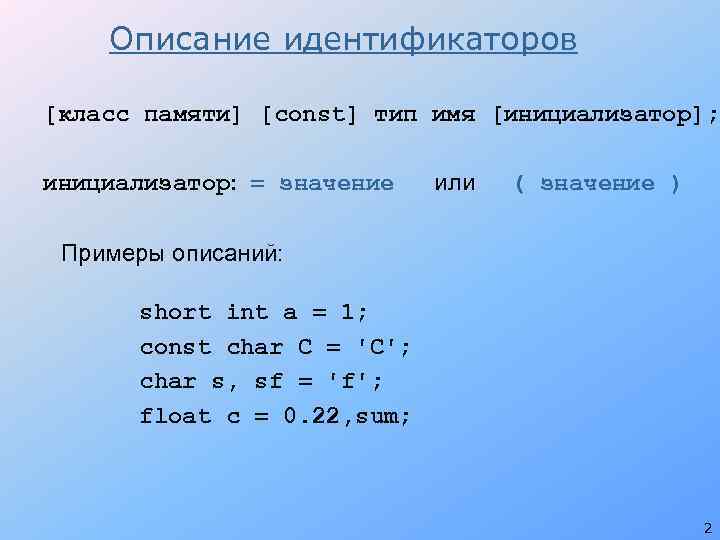 Описание идентификаторов

[класс памяти] [const] тип имя [инициализатор];

инициализатор: = значение или ( значение )

Примеры описаний:

short int a = 1;
const char C = 'C';
char s, sf = 'f';
float c = 0.22,sum;

2